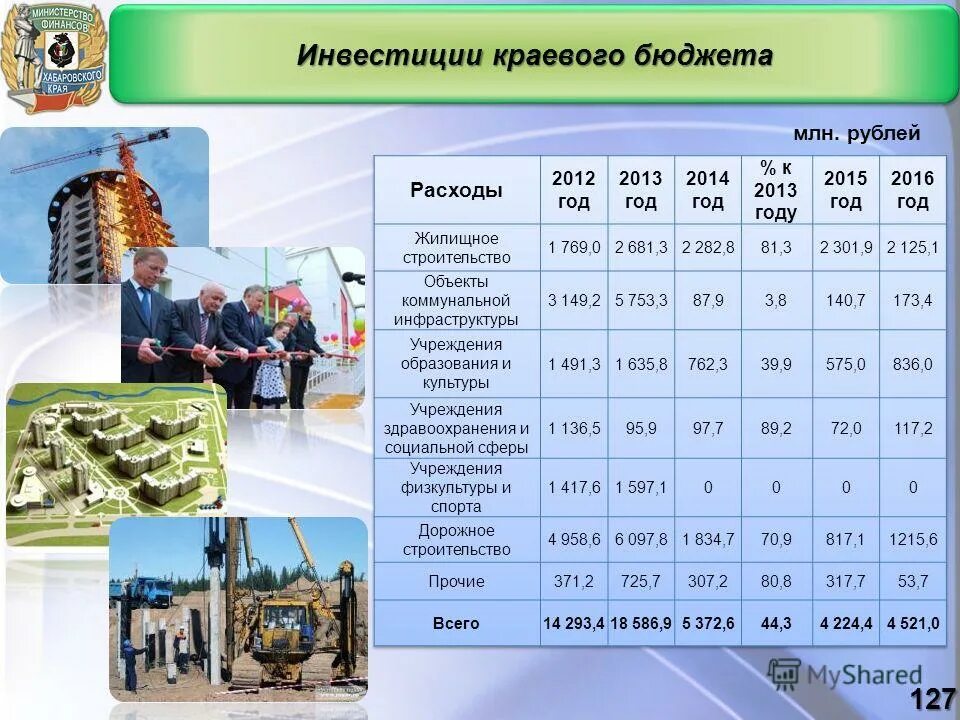 МИНИСТЕРСТВО ФИНАНСОВ ХАБАРОВСКОГО КРАЯ

Инвестиции краевого бюджета

млн. рублей

| Расходы | 2012 год | 2013 год | 2014 год | % к 2013 году | 2015 год | 2016 год |
|---|---|---|---|---|---|---|
| Жилищное строительство | 1 769,0 | 2 681,3 | 2 282,8 | 81,3 | 2 301,9 | 2 125,1 |
| Объекты коммунальной инфраструктуры | 3 149,2 | 5 753,3 | 87,9 | 3,8 | 140,7 | 173,4 |
| Учреждения образования и культуры | 1 491,3 | 1 635,8 | 762,3 | 39,9 | 575,0 | 836,0 |
| Учреждения здравоохранения и социальной сферы | 1 136,5 | 95,9 | 97,7 | 89,2 | 72,0 | 117,2 |
| Учреждения физкультуры и спорта | 1 417,6 | 1 597,1 | 0 | 0 | 0 | 0 |
| Дорожное строительство | 4 958,6 | 6 097,8 | 1 834,7 | 70,9 | 817,1 | 1215,6 |
| Прочие | 371,2 | 725,7 | 307,2 | 80,8 | 317,7 | 53,7 |
| Всего | 14 293,4 | 18 586,9 | 5 372,6 | 44,3 | 4 224,4 | 4 521,0 |

MyShared

127